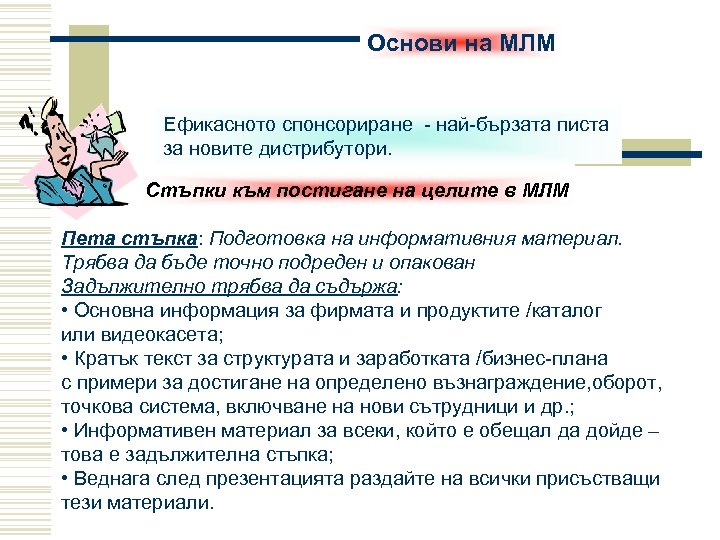 Основи на МЛМ

Ефикасното спонсориране - най-бързата писта за новите дистрибутори.

Стъпки към постигане на целите в МЛМ

Пета стъпка: Подготовка на информативния материал. Трябва да бъде точно подреден и опакован
Задължително трябва да съдържа:
• Основна информация за фирмата и продуктите /каталог или видеокасета;
• Кратък текст за структурата и заработката /бизнес-плана с примери за достигане на определено възнаграждение,оборот, точкова система, включване на нови сътрудници и др.;
• Информативен материал за всеки, който е обещал да дойде – това е задължителна стъпка;
• Веднага след презентацията раздайте на всички присъстващи тези материали.